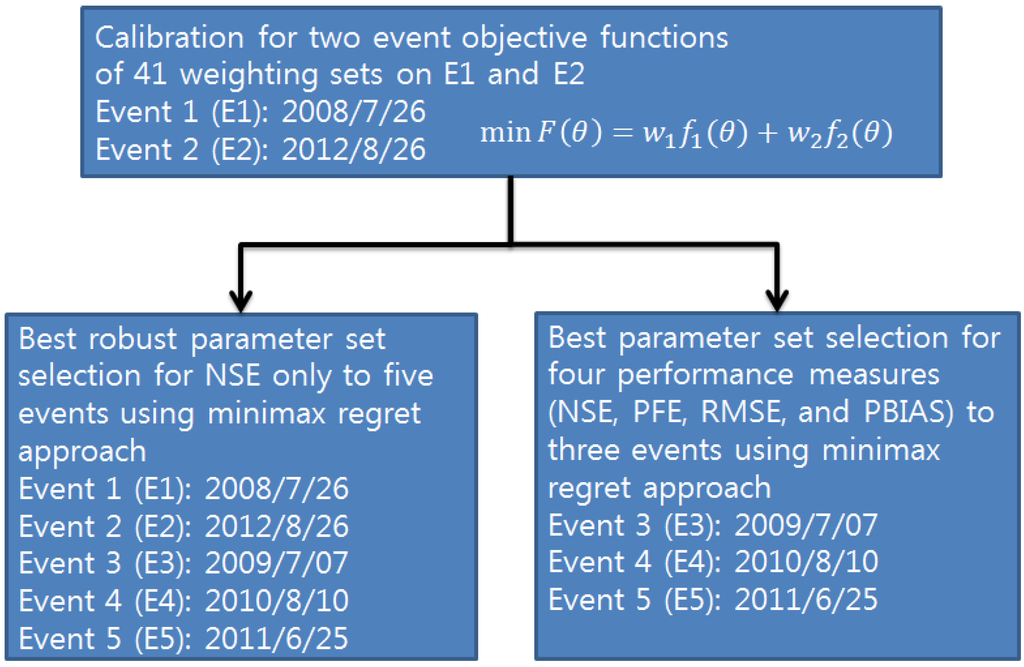 Calibration for two event objective functions of 41 weighting sets on E1 and E2
Event 1 (E1): 2008/7/26
Event 2 (E2): 2012/8/26
$\min F(\theta) = w_1 f_1(\theta) + w_2 f_2(\theta)$

Best robust parameter set selection for NSE only to five events using minimax regret approach
Event 1 (E1): 2008/7/26
Event 2 (E2): 2012/8/26
Event 3 (E3): 2009/7/07
Event 4 (E4): 2010/8/10
Event 5 (E5): 2011/6/25

Best parameter set selection for four performance measures (NSE, PFE, RMSE, and PBIAS) to three events using minimax regret approach
Event 3 (E3): 2009/7/07
Event 4 (E4): 2010/8/10
Event 5 (E5): 2011/6/25